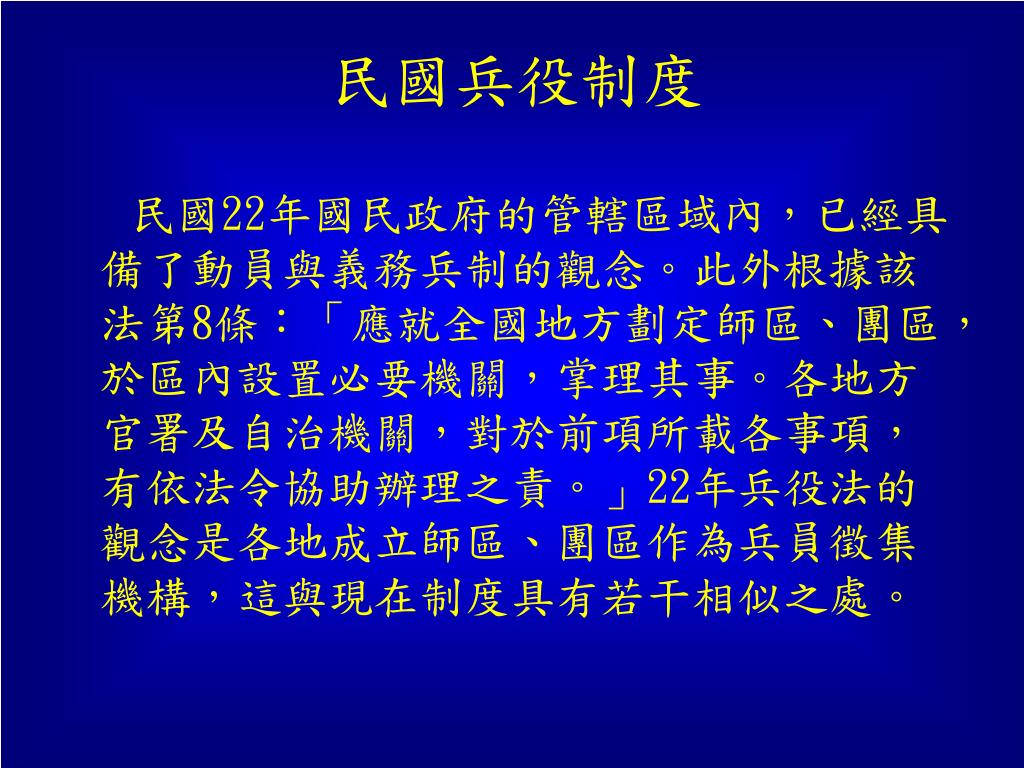 民國兵役制度

民國22年國民政府的管轄區域內，已經具備了動員與義務兵制的觀念。此外根據該法第8條：「應就全國地方劃定師區、團區，於區內設置必要機關，掌理其事。各地方官署及自治機關，對於前項所載各事項，有依法令協助辦理之責。」22年兵役法的觀念是各地成立師區、團區作為兵員徵集機構，這與現在制度具有若干相似之處。